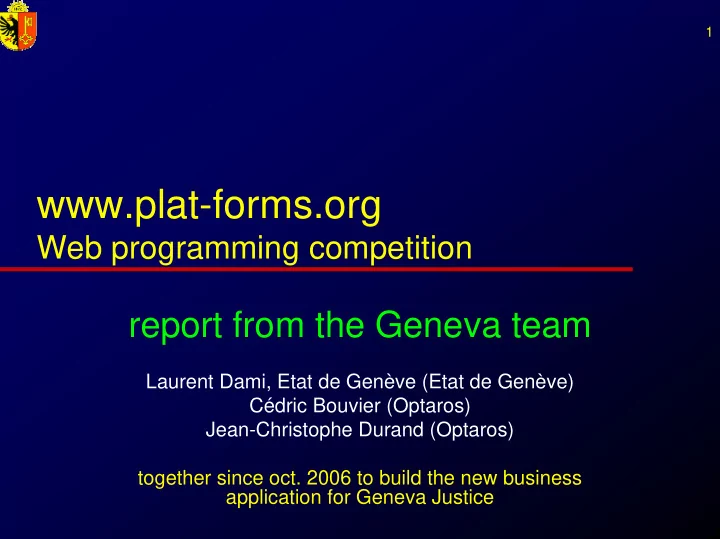 1

www.plat-forms.org
Web programming competition

report from the Geneva team

Laurent Dami, Etat de Genève (Etat de Genève)
Cédric Bouvier (Optaros)
Jean-Christophe Durand (Optaros)

together since oct. 2006 to build the new business application for Geneva Justice